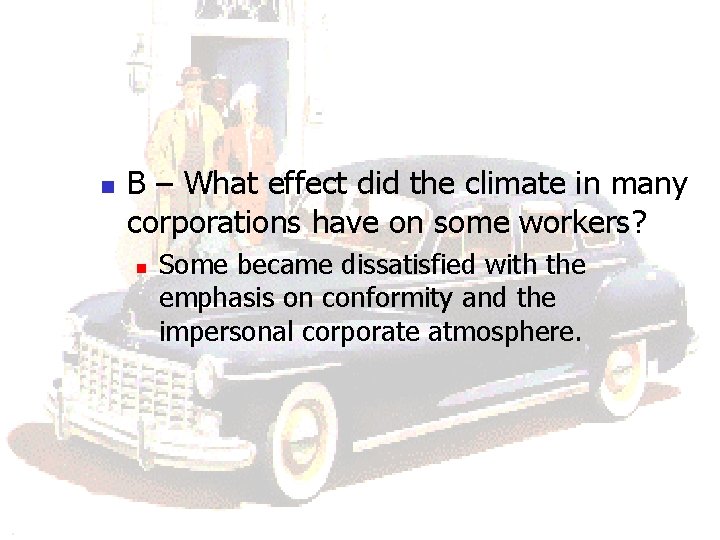 B – What effect did the climate in many corporations have on some workers?

Some became dissatisfied with the emphasis on conformity and the impersonal corporate atmosphere.